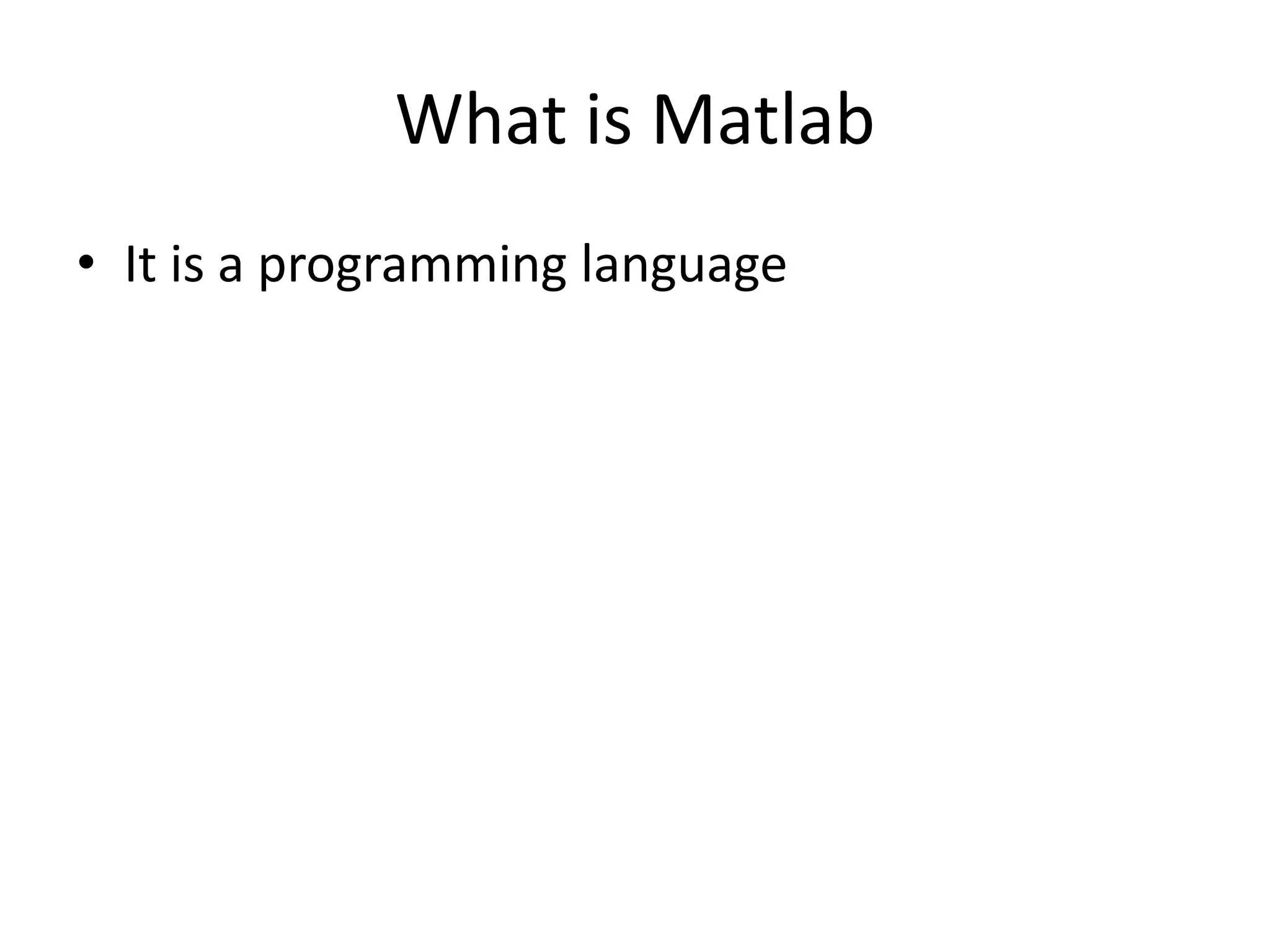 What is Matlab

• It is a programming language